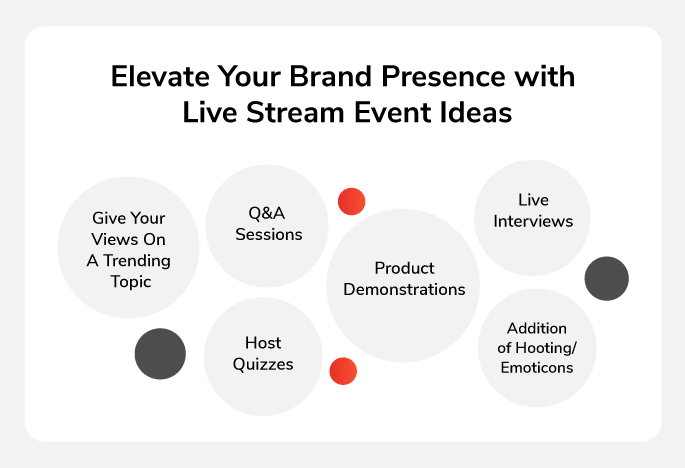 Elevate Your Brand Presence with Live Stream Event Ideas

Give Your Views On A Trending Topic

Q&A Sessions

Host Quizzes

Product Demonstrations

Live Interviews

Addition of Hooting/ Emoticons